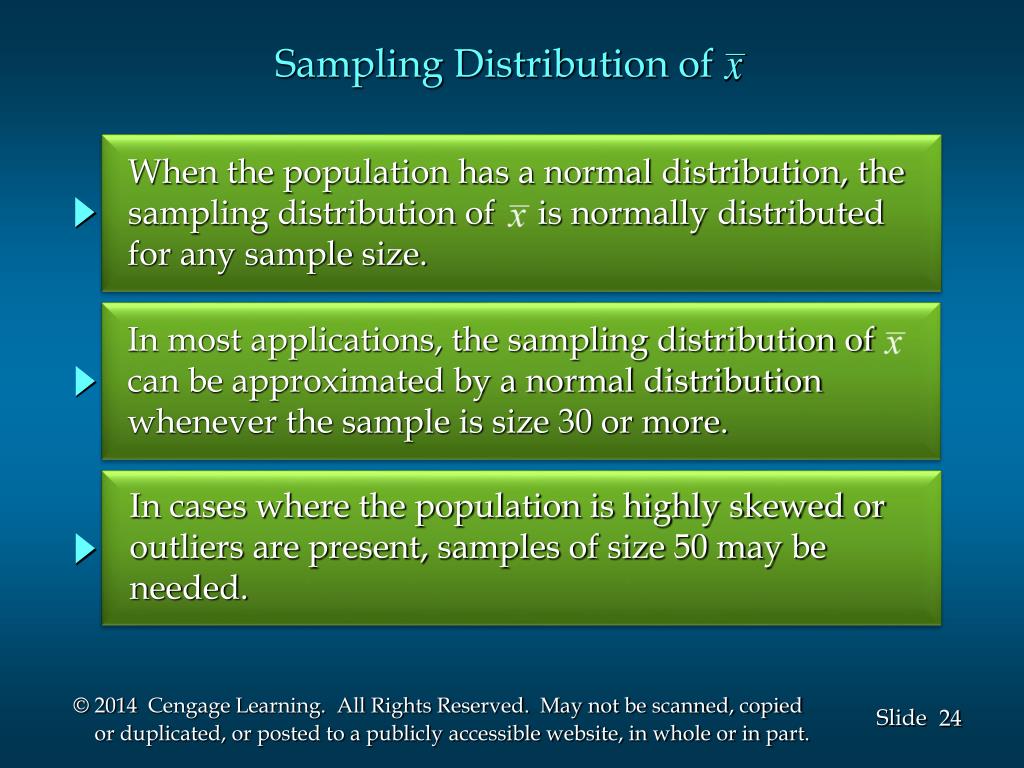 Sampling Distribution of $\bar{x}$

When the population has a normal distribution, the sampling distribution of $\bar{x}$ is normally distributed for any sample size.

In most applications, the sampling distribution of $\bar{x}$ can be approximated by a normal distribution whenever the sample is size 30 or more.

In cases where the population is highly skewed or outliers are present, samples of size 50 may be needed.

© 2014 Cengage Learning. All Rights Reserved. May not be scanned, copied or duplicated, or posted to a publicly accessible website, in whole or in part.

Slide 24